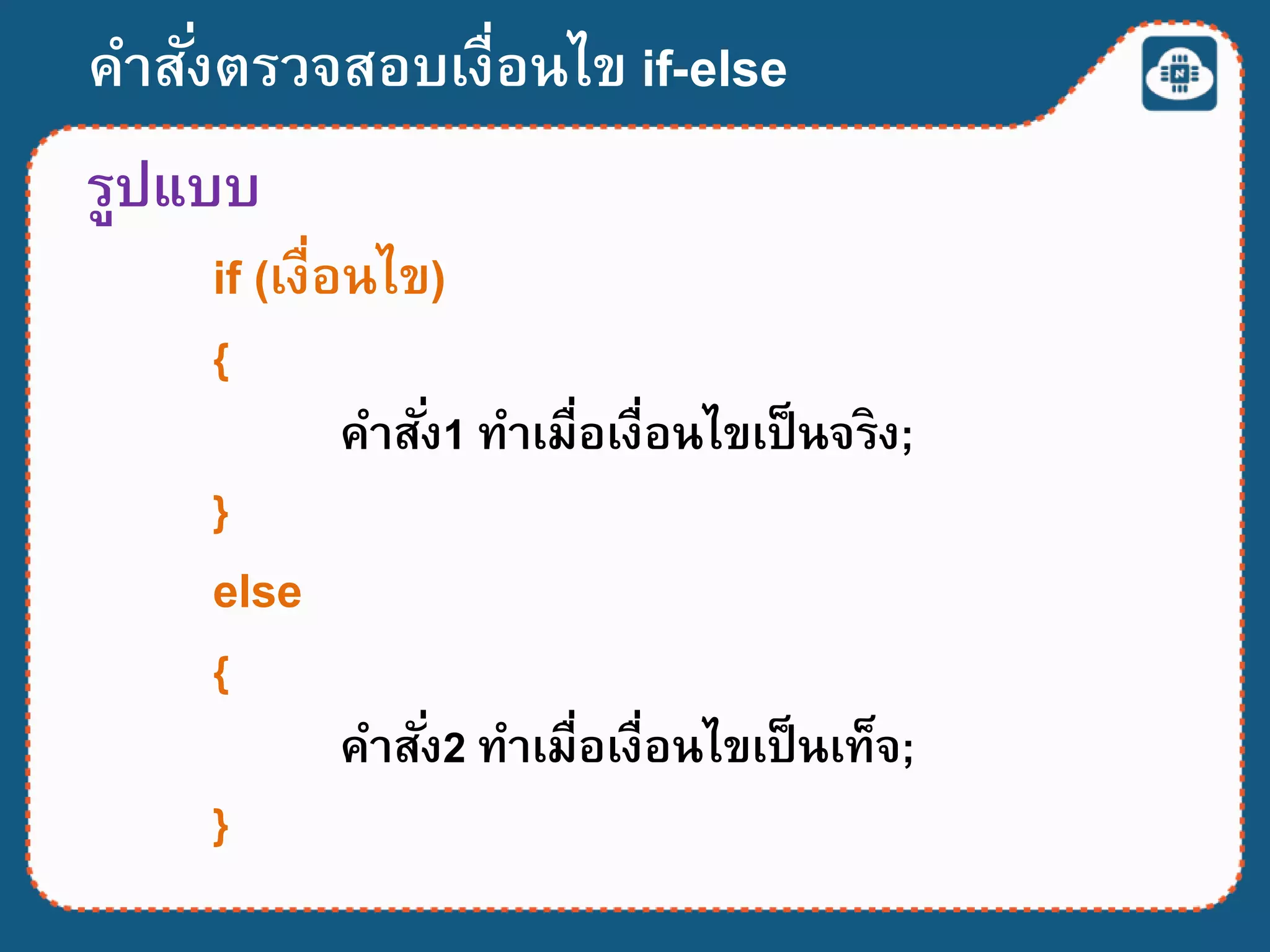 คำสั่งตรวจสอบเงื่อนไข if-else

รูปแบบ

if (เงื่อนไข)

{

คำสั่ง1 ทำเมื่อเงื่อนไขเป็นจริง;

}

else

{

คำสั่ง2 ทำเมื่อเงื่อนไขเป็นเท็จ;

}